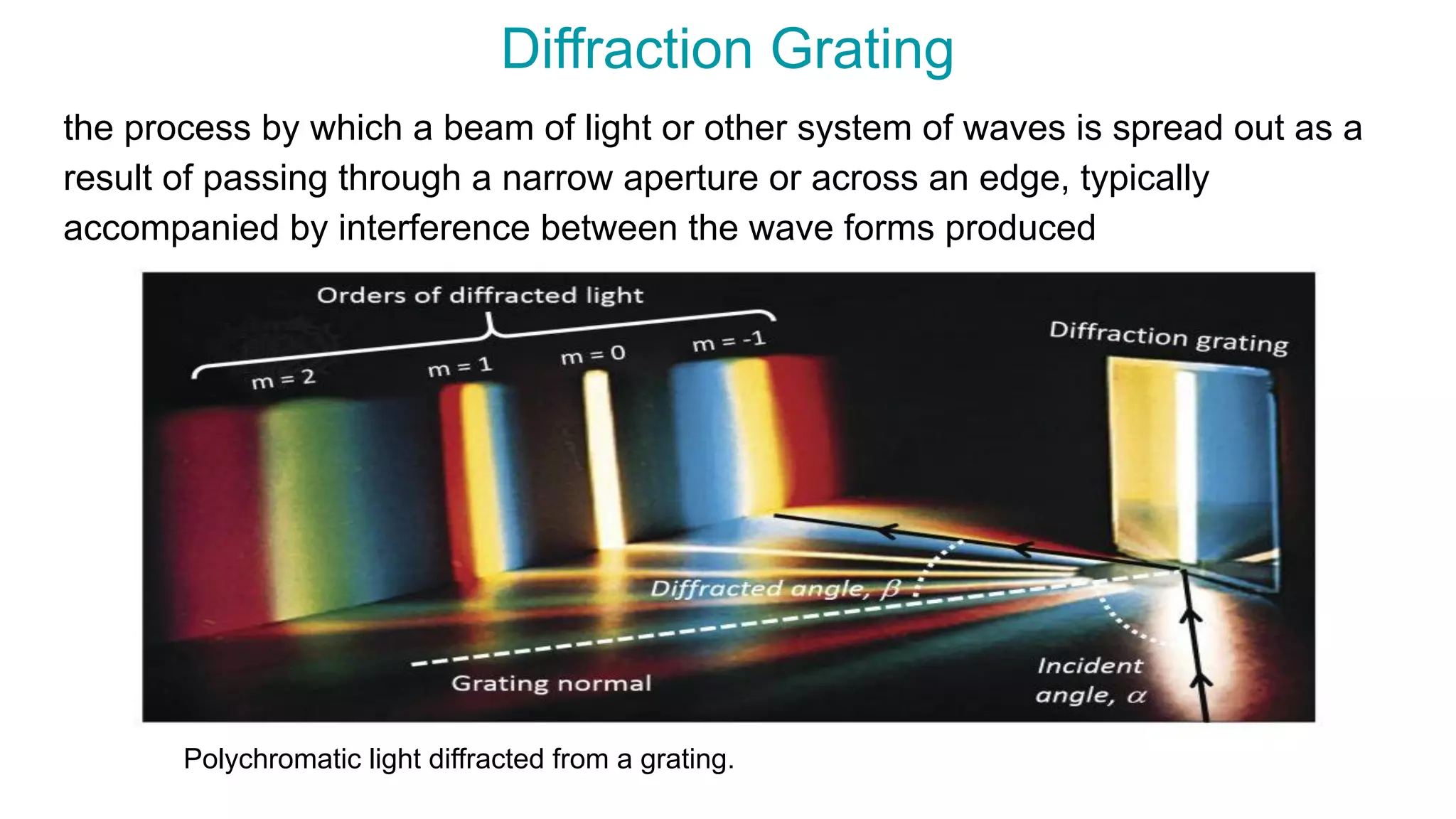 Diffraction Grating

the process by which a beam of light or other system of waves is spread out as a result of passing through a narrow aperture or across an edge, typically accompanied by interference between the wave forms produced

Orders of diffracted light

m = 2

m = 1

m = 0

m = -1

Diffraction grating

Diffracted angle, $\beta$

Grating normal

Incident angle, $\alpha$

Polychromatic light diffracted from a grating.